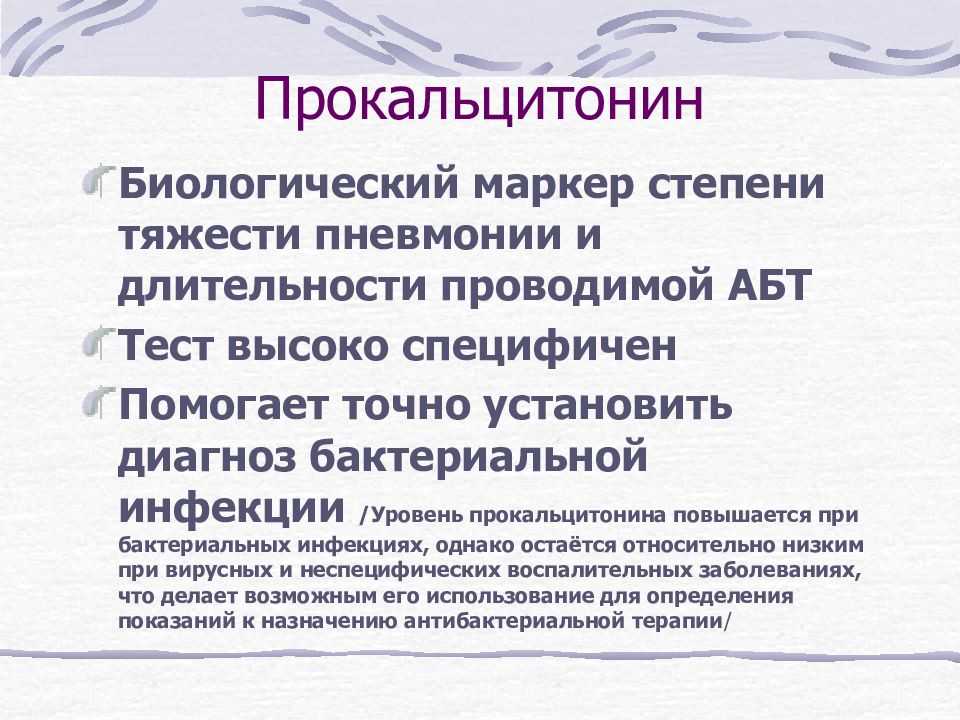 Прокальцитонин

Биологический маркер степени тяжести пневмонии и длительности проводимой АБТ

Тест высоко специфичен

Помогает точно установить диагноз бактериальной инфекции /Уровень прокальцитонина повышается при бактериальных инфекциях, однако остаётся относительно низким при вирусных и неспецифических воспалительных заболеваниях, что делает возможным его использование для определения показаний к назначению антибактериальной терапии/